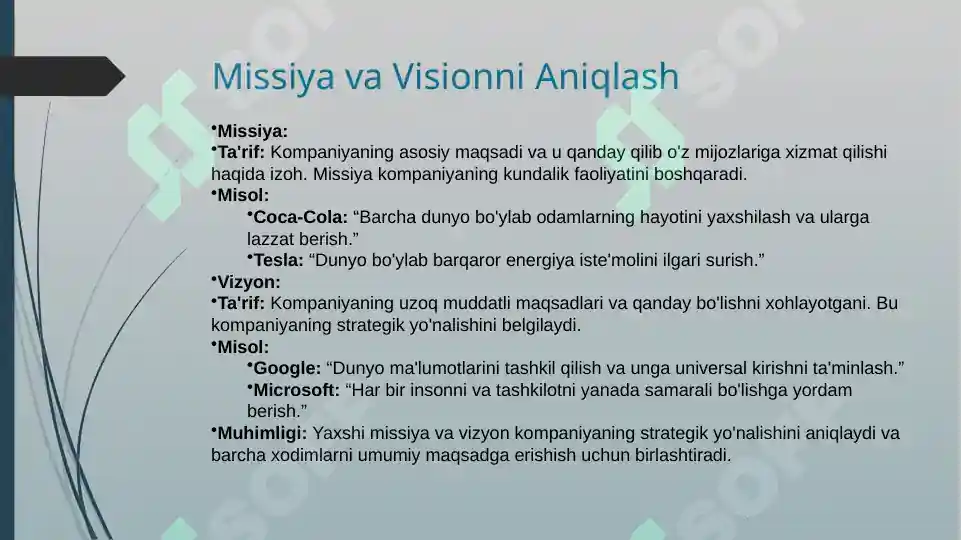 Missiya va Visionni Aniqlash

•Missiya:
•Ta'rif: Kompaniyaning asosiy maqsadi va u qanday qilib o'z mijozlariga xizmat qilishi haqida izoh. Missiya kompaniyaning kundalik faoliyatini boshqaradi.
•Misol:
•Coca-Cola: “Barcha dunyo bo'ylab odamlarning hayotini yaxshilash va ularga lazzat berish.”
•Tesla: “Dunyo bo'ylab barqaror energiya iste'molini ilgari surish.”
•Vizyon:
•Ta'rif: Kompaniyaning uzoq muddatli maqsadlari va qanday bo'lishni xohlayotgani. Bu kompaniyaning strategik yo'nalishini belgilaydi.
•Misol:
•Google: “Dunyo ma'lumotlarini tashkil qilish va unga universal kirishni ta'minlash.”
•Microsoft: “Har bir insonni va tashkilotni yanada samarali bo'lishga yordam berish.”
•Muhimligi: Yaxshi missiya va vizyon kompaniyaning strategik yo'nalishini aniqlaydi va barcha xodimlarni umumiy maqsadga erishish uchun birlashtiradi.